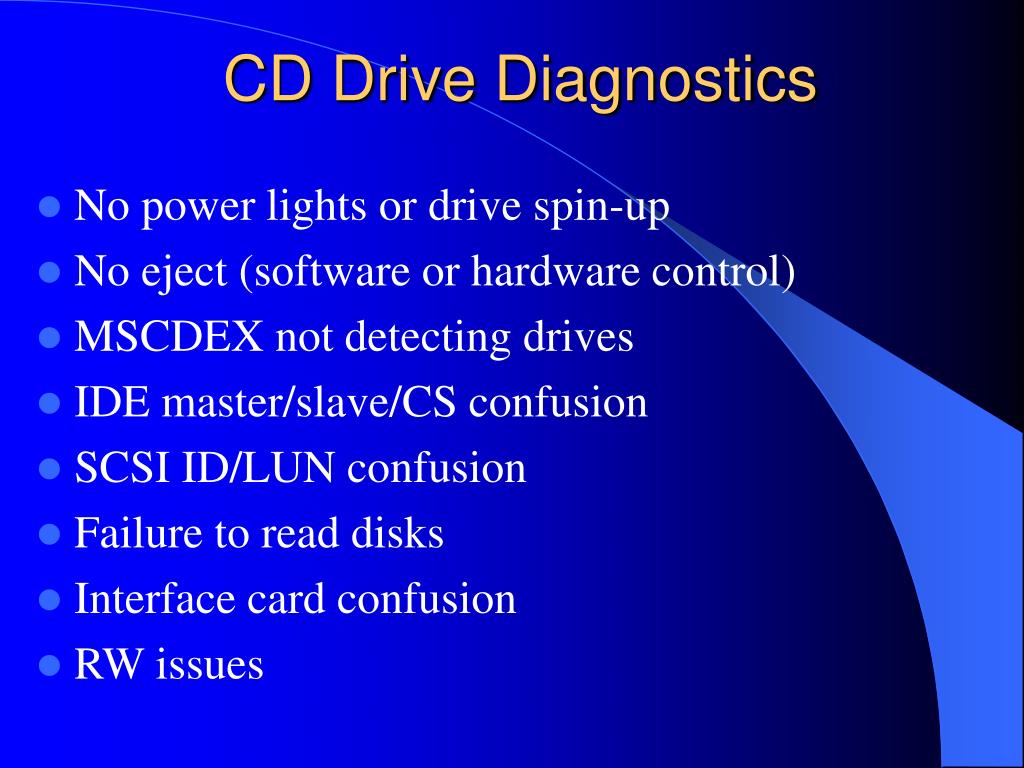 CD Drive Diagnostics

- No power lights or drive spin-up
- No eject (software or hardware control)
- MSCDEX not detecting drives
- IDE master/slave/CS confusion
- SCSI ID/LUN confusion
- Failure to read disks
- Interface card confusion
- RW issues